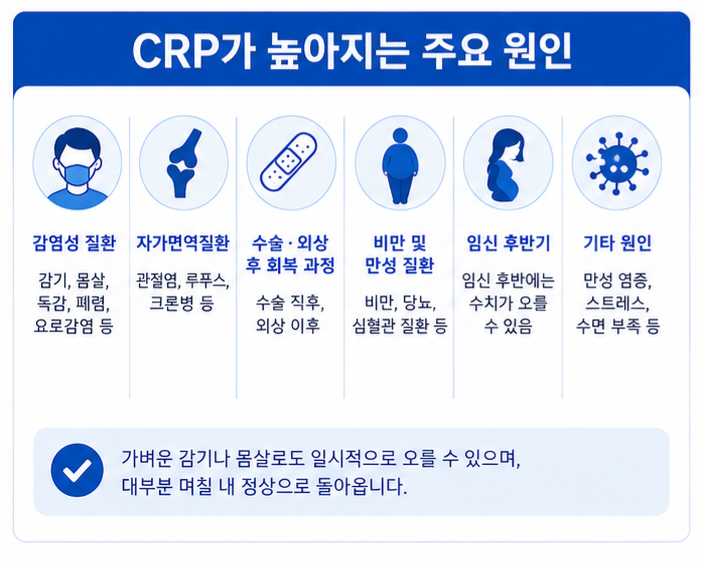 CRP가 높아지는 주요 원인

감염성 질환

감기, 몸살, 독감, 폐렴, 요로감염 등

자가면역질환

관절염, 루푸스, 크론병 등

수술 · 외상 후 회복 과정

수술 직후, 외상 이후

비만 및 만성 질환

비만, 당뇨, 심혈관 질환 등

임신 후반기

임신 후반에는 수치가 오를 수 있음

기타 원인

만성 염증, 스트레스, 수면 부족 등

가벼운 감기나 몸살로도 일시적으로 오를 수 있으며, 대부분 며칠 내 정상으로 돌아옵니다.